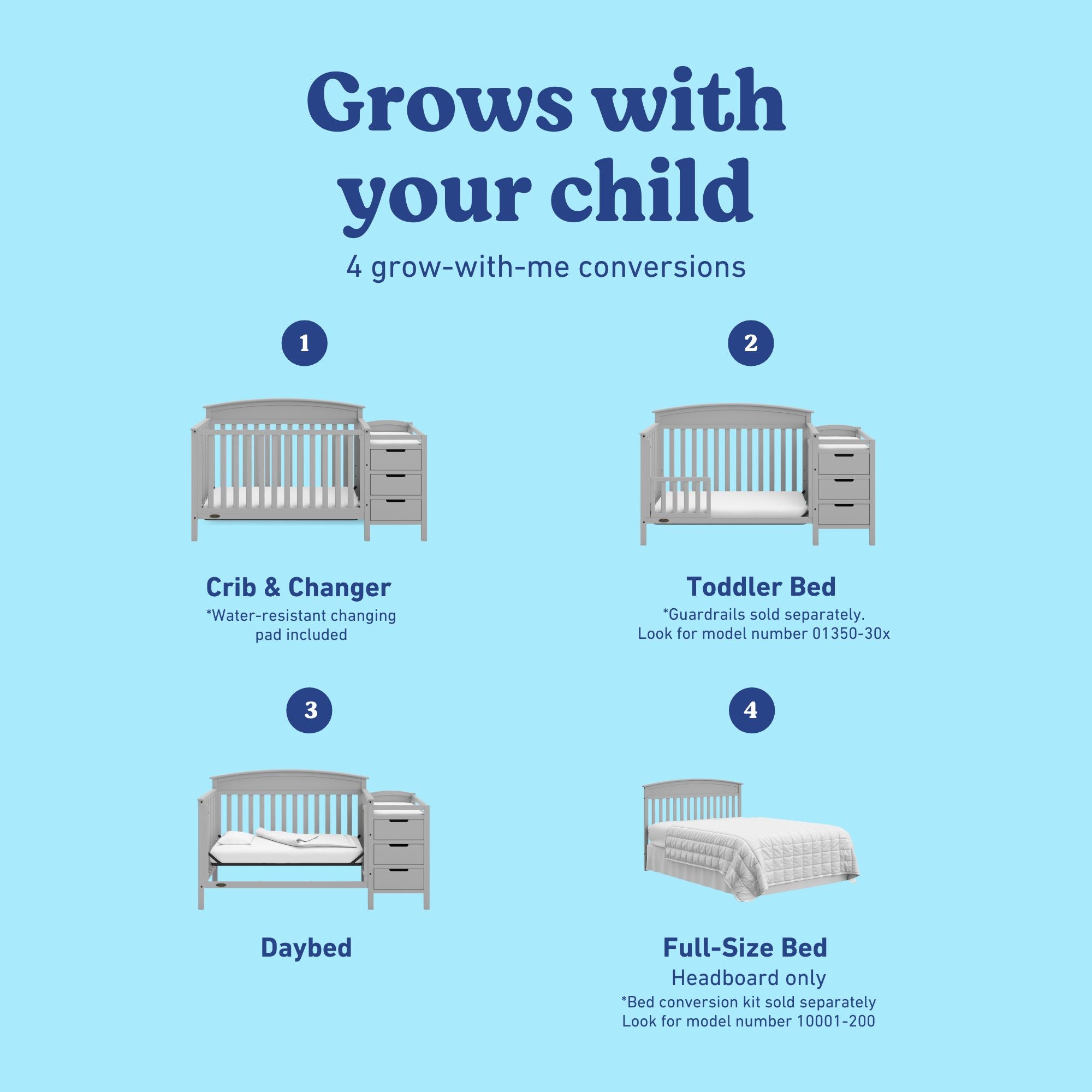 Grows with your child

4 grow-with-me conversions

1

Crib & Changer

*Water-resistant changing pad included

2

Toddler Bed

*Guardrails sold separately. Look for model number 01350-30x

3

Daybed

4

Full-Size Bed

Headboard only

*Bed conversion kit sold separately Look for model number 10001-200